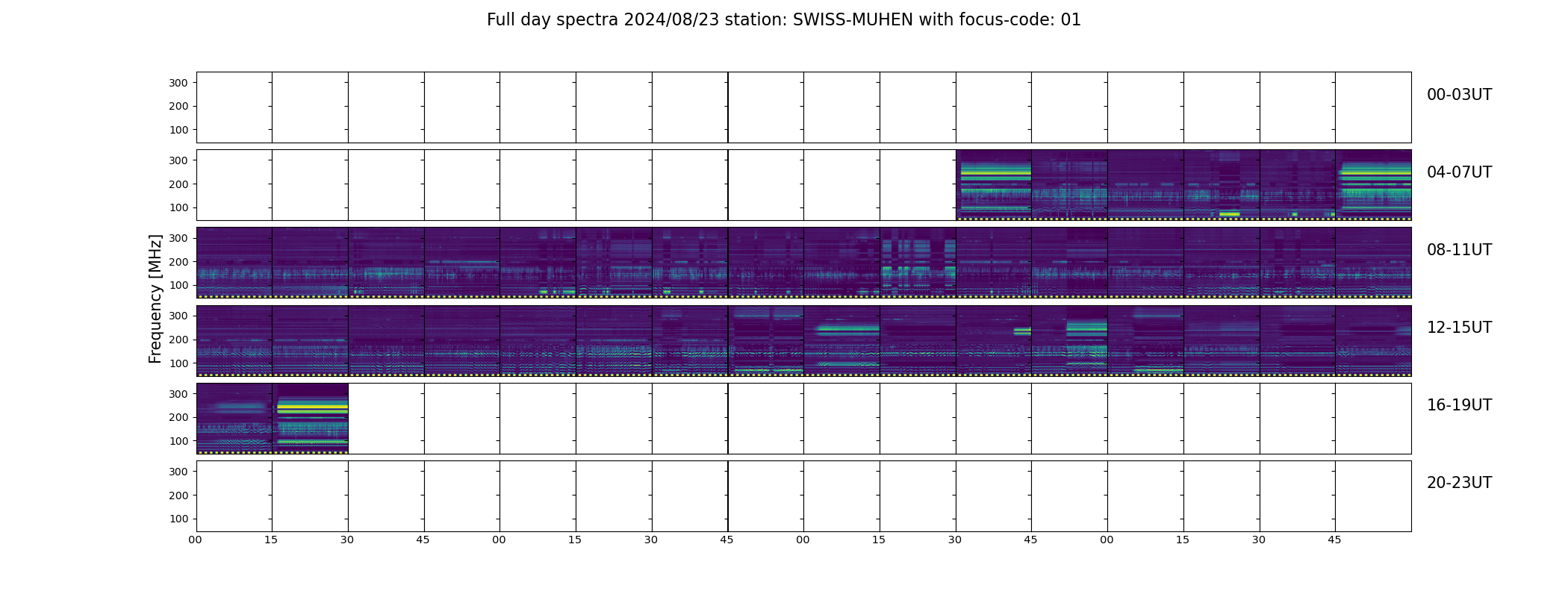 Full day spectra 2024/08/23 station: SWISS-MUHEN with focus-code: 01

Frequency [MHz]

300
200
100
00-03UT

300
200
100
04-07UT

300
200
100
08-11UT

300
200
100
12-15UT

300
200
100
16-19UT

300
200
100
20-23UT

00 15 30 45 00 15 30 45 00 15 30 45 00 15 30 45